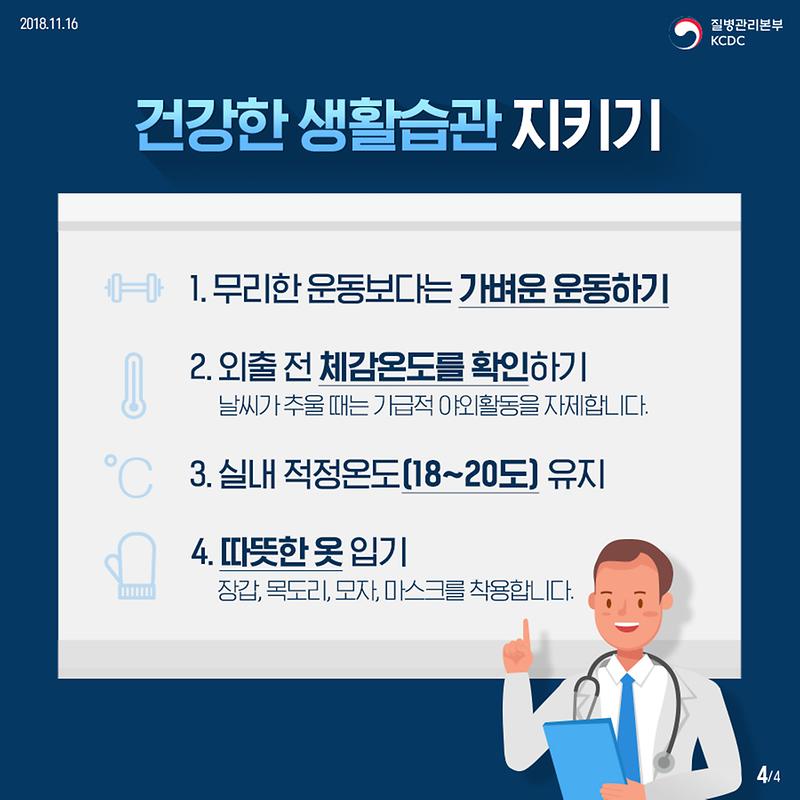 2018.11.16

질병관리본부
KCDC

건강한 생활습관 지키기

1. 무리한 운동보다는 가벼운 운동하기

2. 외출 전 체감온도를 확인하기
날씨가 추울 때는 가급적 야외활동을 자제합니다.

°C

3. 실내 적정온도(18~20도) 유지

4. 따뜻한 옷 입기
장갑, 목도리, 모자, 마스크를 착용합니다.

4/4